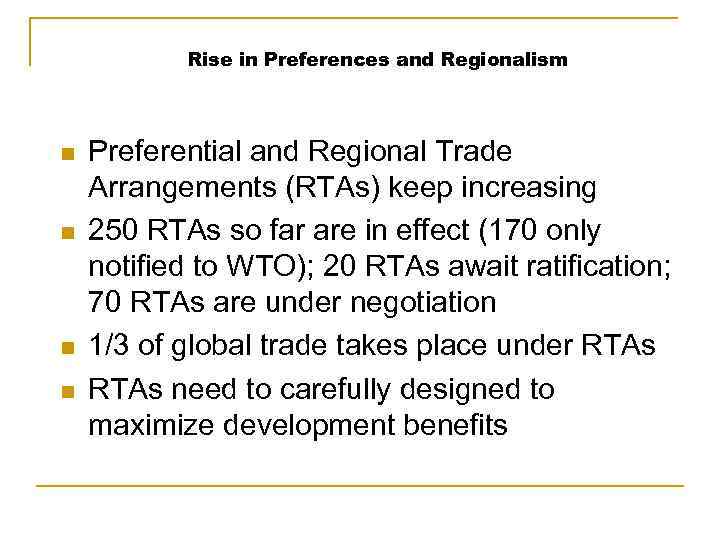 Rise in Preferences and Regionalism

- Preferential and Regional Trade Arrangements (RTAs) keep increasing
- 250 RTAs so far are in effect (170 only notified to WTO); 20 RTAs await ratification; 70 RTAs are under negotiation
- 1/3 of global trade takes place under RTAs
- RTAs need to carefully designed to maximize development benefits